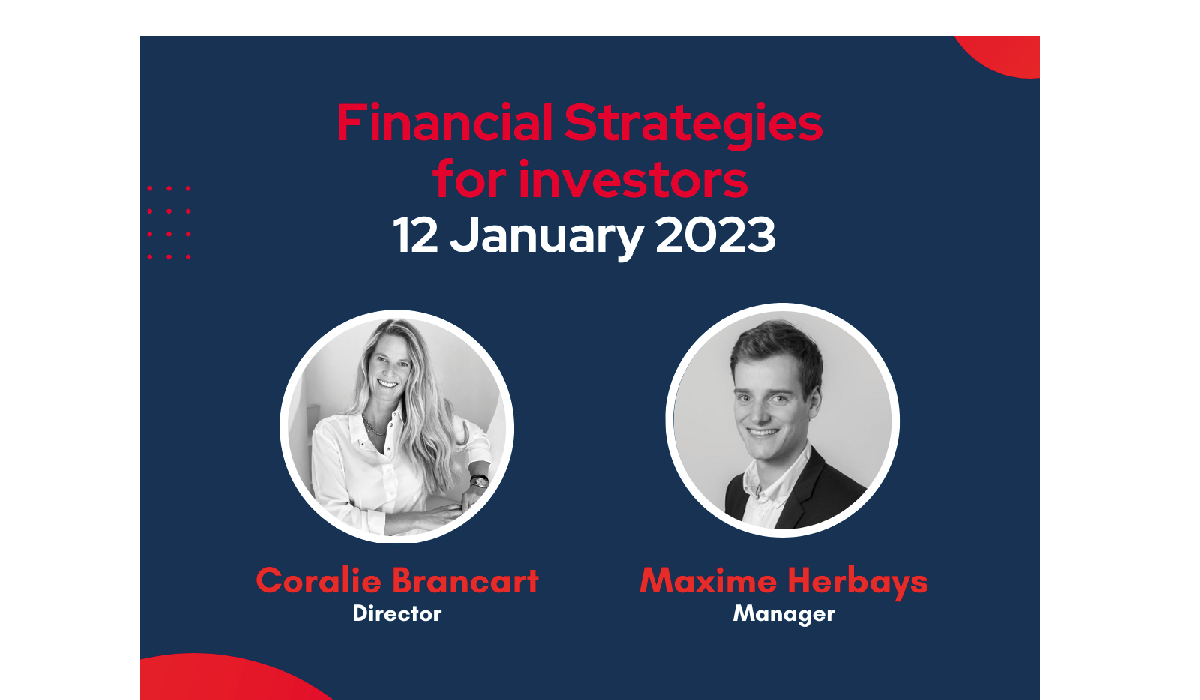 Financial Strategies for investors
12 January 2023

Coralie Brancart
Director

Maxime Herbays
Manager